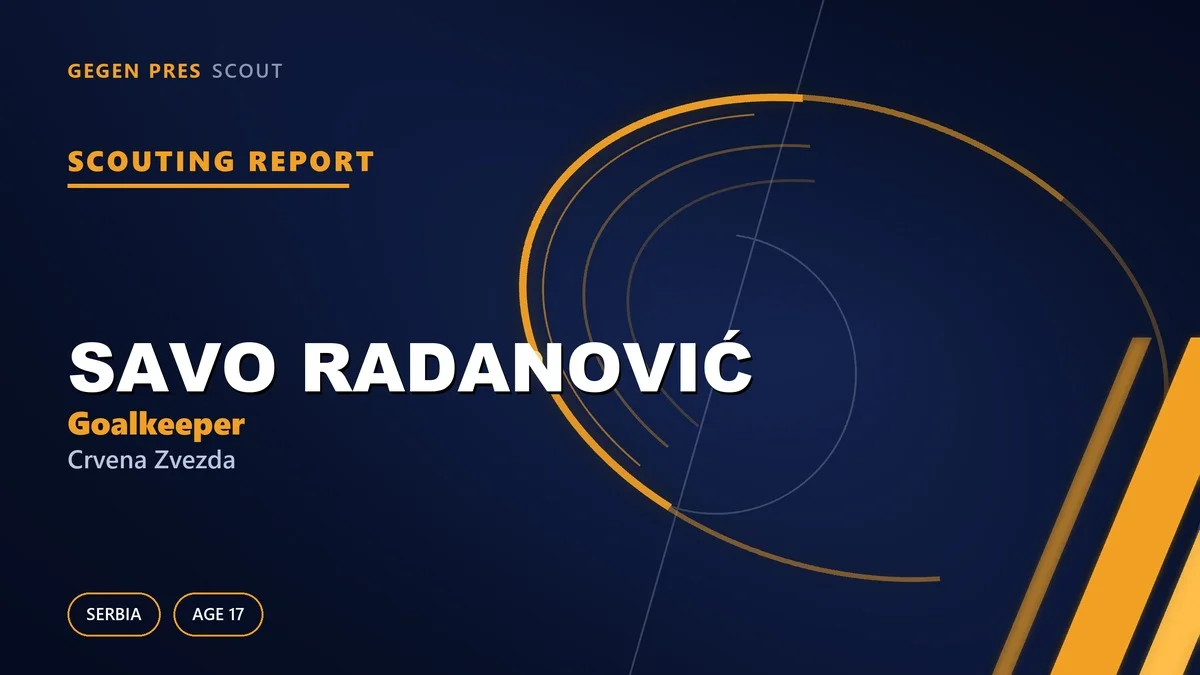 GEGEN PRES SCOUT

SCOUTING REPORT

SAVO RADANOVIĆ

Goalkeeper

Crvena Zvezda

SERBIA

AGE 17